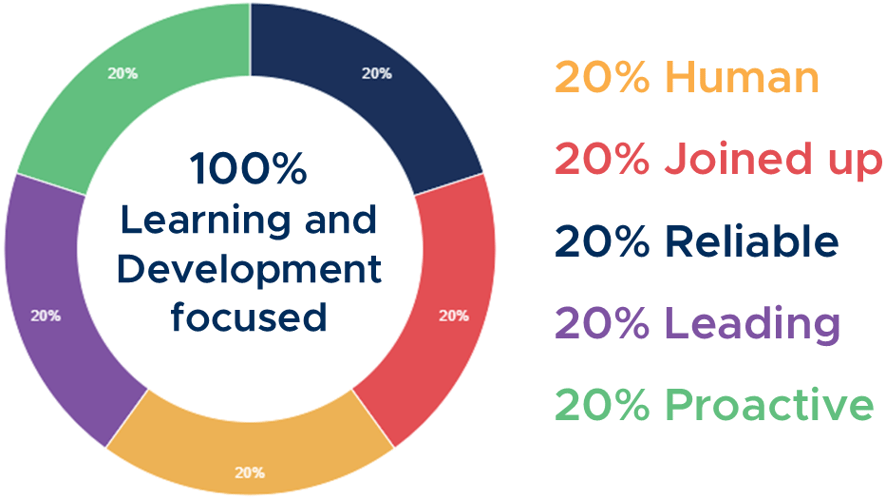 20%

20%

20%

20%

20%

100%
Learning and Development focused

20% Human

20% Joined up

20% Reliable

20% Leading

20% Proactive